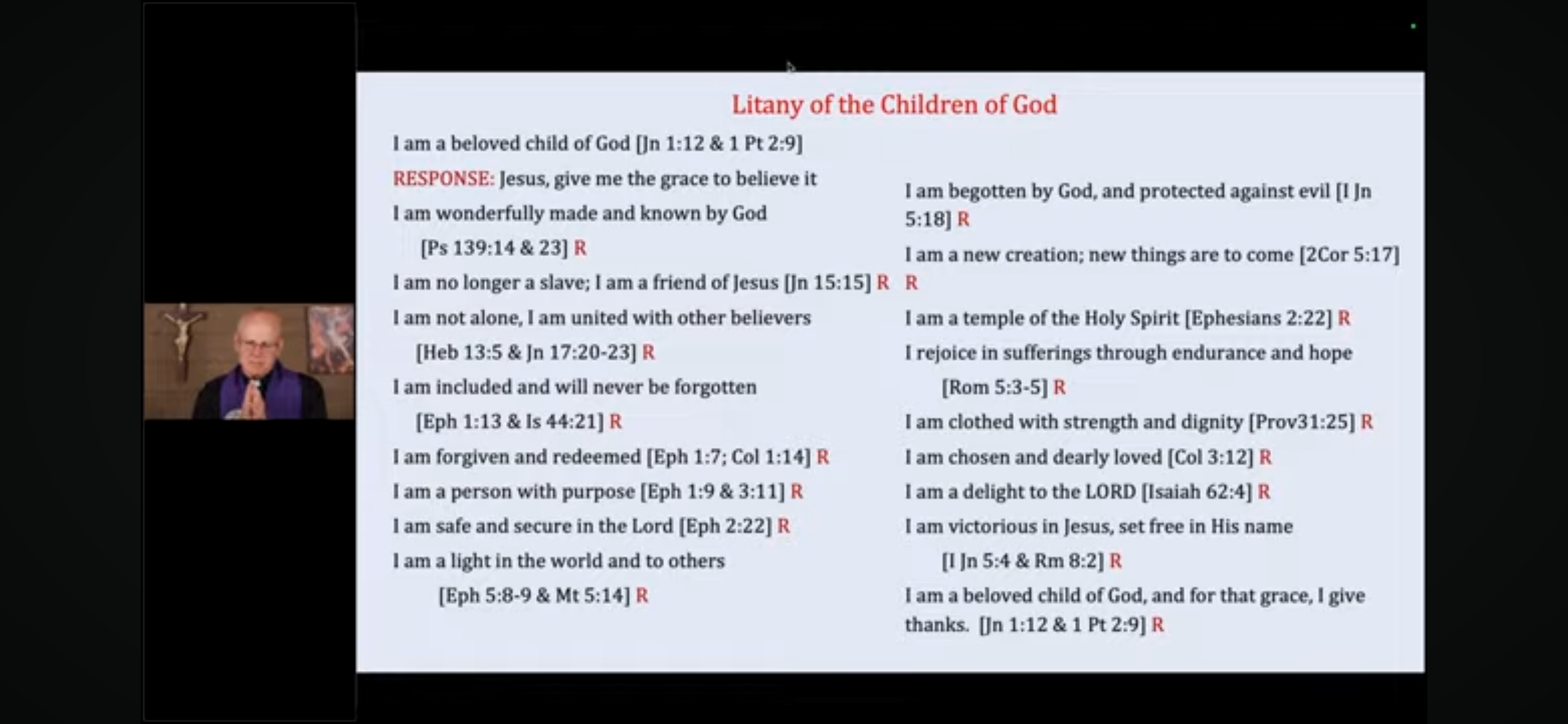 Litany of the Children of God

I am a beloved child of God [Jn 1:12 & 1 Pt 2:9]

RESPONSE: Jesus, give me the grace to believe it

I am wonderfully made and known by God [Ps 139:14 & 23] R

I am no longer a slave; I am a friend of Jesus [Jn 15:15] R

I am not alone, I am united with other believers [Heb 13:5 & Jn 17:20-23] R

I am included and will never be forgotten [Eph 1:13 & Is 44:21] R

I am forgiven and redeemed [Eph 1:7; Col 1:14] R

I am a person with purpose [Eph 1:9 & 3:11] R

I am safe and secure in the Lord [Eph 2:22] R

I am a light in the world and to others [Eph 5:8-9 & Mt 5:14] R

I am begotten by God, and protected against evil [I Jn 5:18] R

I am a new creation; new things are to come [2Cor 5:17] R

I am a temple of the Holy Spirit [Ephesians 2:22] R

I rejoice in sufferings through endurance and hope [Rom 5:3-5] R

I am clothed with strength and dignity [Prov31:25] R

I am chosen and dearly loved [Col 3:12] R

I am a delight to the LORD [Isaiah 62:4] R

I am victorious in Jesus, set free in His name [I Jn 5:4 & Rm 8:2] R

I am a beloved child of God, and for that grace, I give thanks. [Jn 1:12 & 1 Pt 2:9] R